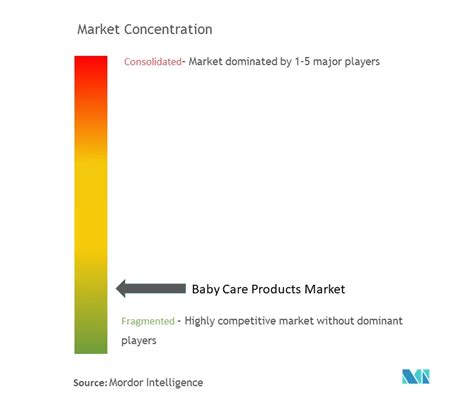 Market Concentration

Consolidated- Market dominated by 1-5 major players

Baby Care Products Market

Fragmented - Highly competitive market without dominant players

Source: Mordor Intelligence